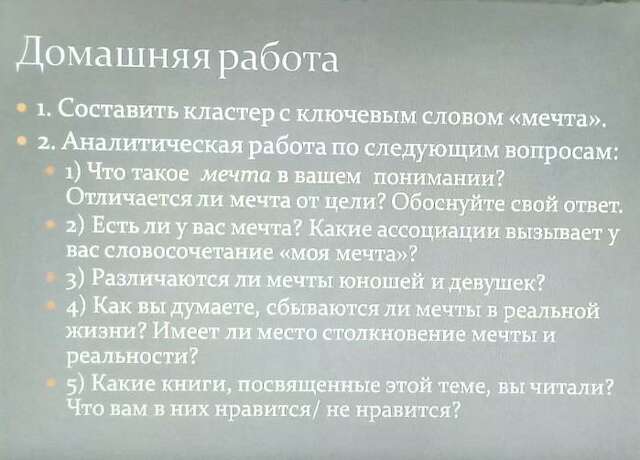 Домашняя работа

1. Составить кластер с ключевым словом «мечта».

2. Аналитическая работа по следующим вопросам:

1) Что такое мечта в вашем понимании? Отличается ли мечта от цели? Обоснуйте свой ответ.

2) Есть ли у вас мечта? Какие ассоциации вызывает у вас словосочетание «моя мечта»?

3) Различаются ли мечты юношей и девушек?

4) Как вы думаете, сбываются ли мечты в реальной жизни? Имеет ли место столкновение мечты и реальности?

5) Какие книги, посвященные этой теме, вы читали? Что вам в них нравится/ не нравится?